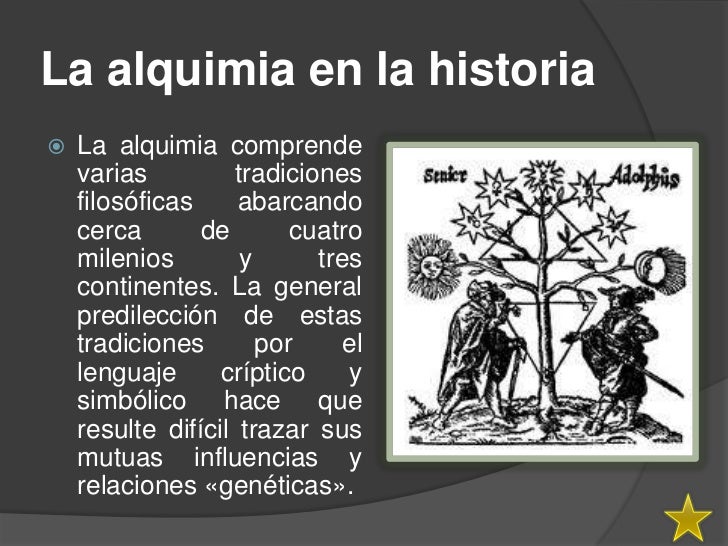 La alquimia en la historia

La alquimia comprende varias tradiciones filosóficas abarcando cerca de cuatro milenios y tres continentes. La general predilección de estas tradiciones por el lenguaje críptico y simbólico hace que resulte difícil trazar sus mutuas influencias y relaciones «genéticas».

Senior

Adolphus